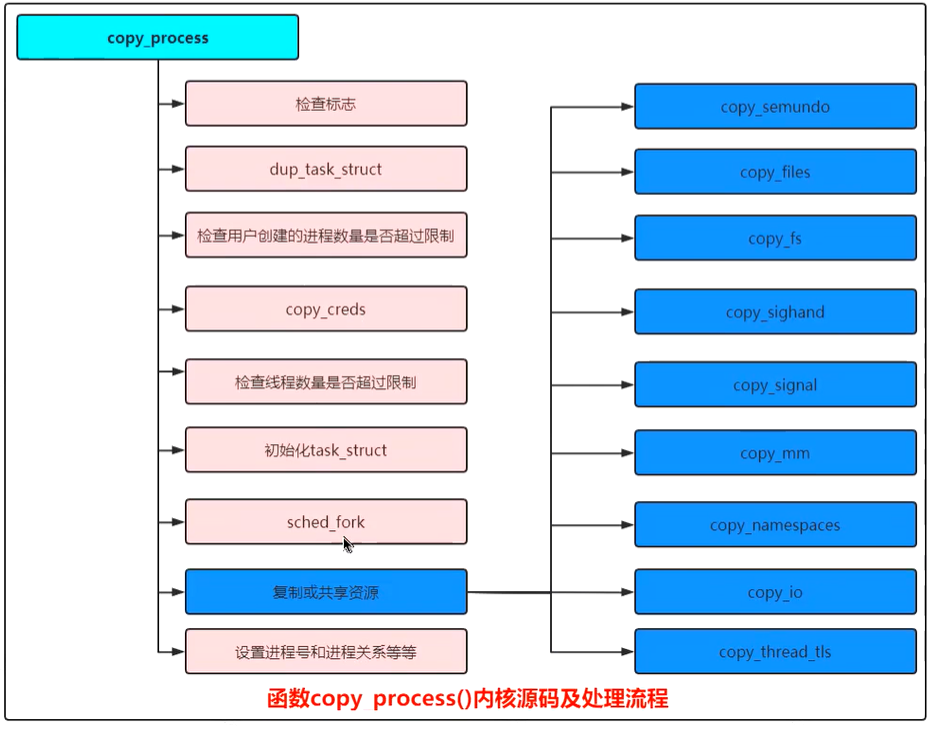 copy_process

检查标志

dup_task_struct

检查用户创建的进程数量是否超过限制

copy_creds

检查线程数量是否超过限制

初始化task_struct

sched_fork

复制或共享资源

设置进程号和进程关系等等

copy_semundo

copy_files

copy_fs

copy_sighand

copy_signal

copy_mm

copy_namespaces

copy_io

copy_thread_tls

函数copy process()内核源码及处理流程